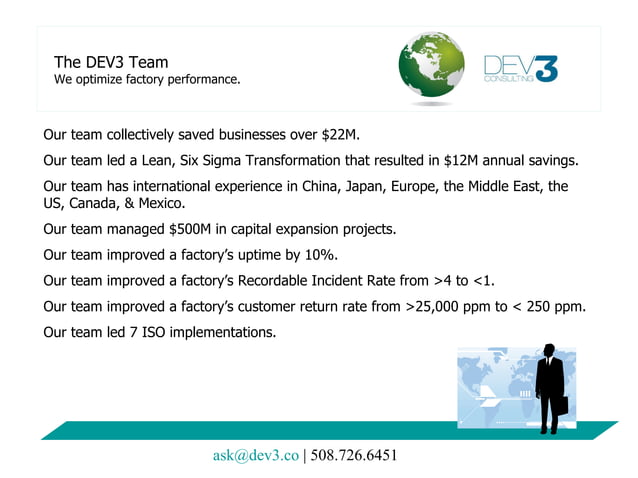 The DEV3 Team
We optimize factory performance.

DEV3
CONSULTING

Our team collectively saved businesses over \$22M.

Our team led a Lean, Six Sigma Transformation that resulted in \$12M annual savings.

Our team has international experience in China, Japan, Europe, the Middle East, the US, Canada, & Mexico.

Our team managed \$500M in capital expansion projects.

Our team improved a factory's uptime by 10%.

Our team improved a factory's Recordable Incident Rate from >4 to <1.

Our team improved a factory's customer return rate from >25,000 ppm to < 250 ppm.

Our team led 7 ISO implementations.

ask@dev3.co | 508.726.6451